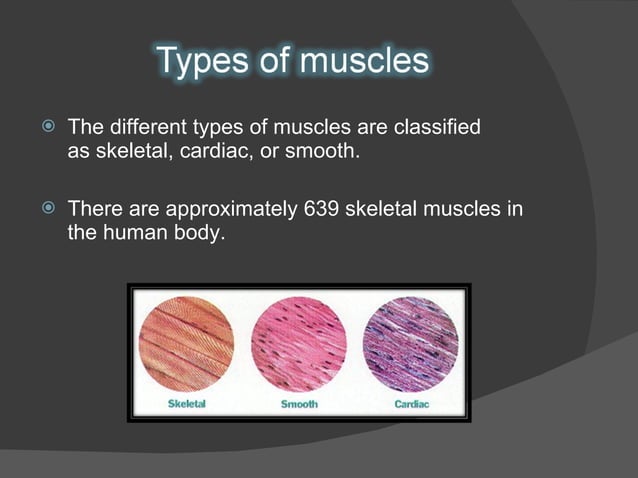 Types of muscles

The different types of muscles are classified as skeletal, cardiac, or smooth.

There are approximately 639 skeletal muscles in the human body.

Skeletal

Smooth

Cardiac